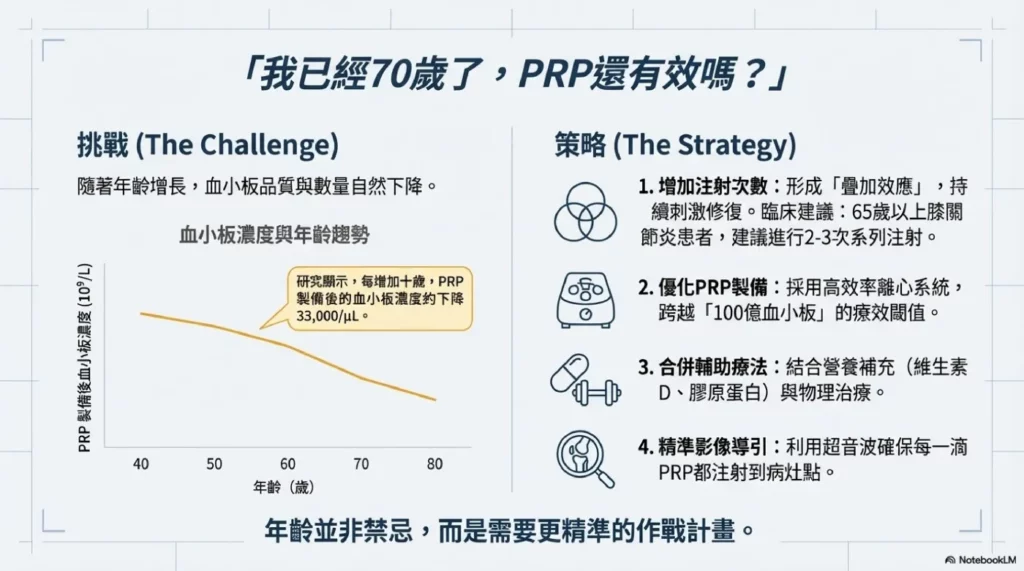 「我已經70歲了，PRP還有效嗎？」

挑戰 (The Challenge)

隨著年齡增長，血小板品質與數量自然下降。

血小板濃度與年齡趨勢

研究顯示，每增加十歲，PRP製備後的血小板濃度約下降33,000/μL。

PRP 製備後血小板濃度 ($10^9$/L)

40 50 60 70 80

年齡（歲）

策略 (The Strategy)

1. 增加注射次數：形成「疊加效應」，持續刺激修復。臨床建議：65歲以上膝關節炎患者，建議進行2-3次系列注射。

2. 優化PRP製備：採用高效率離心系統，跨越「100億血小板」的療效閾值。

3. 合併輔助療法：結合營養補充（維生素D、膠原蛋白）與物理治療。

4. 精準影像導引：利用超音波確保每一滴PRP都注射到病灶點。

年齡並非禁忌，而是需要更精準的作戰計畫。

NotebookLM